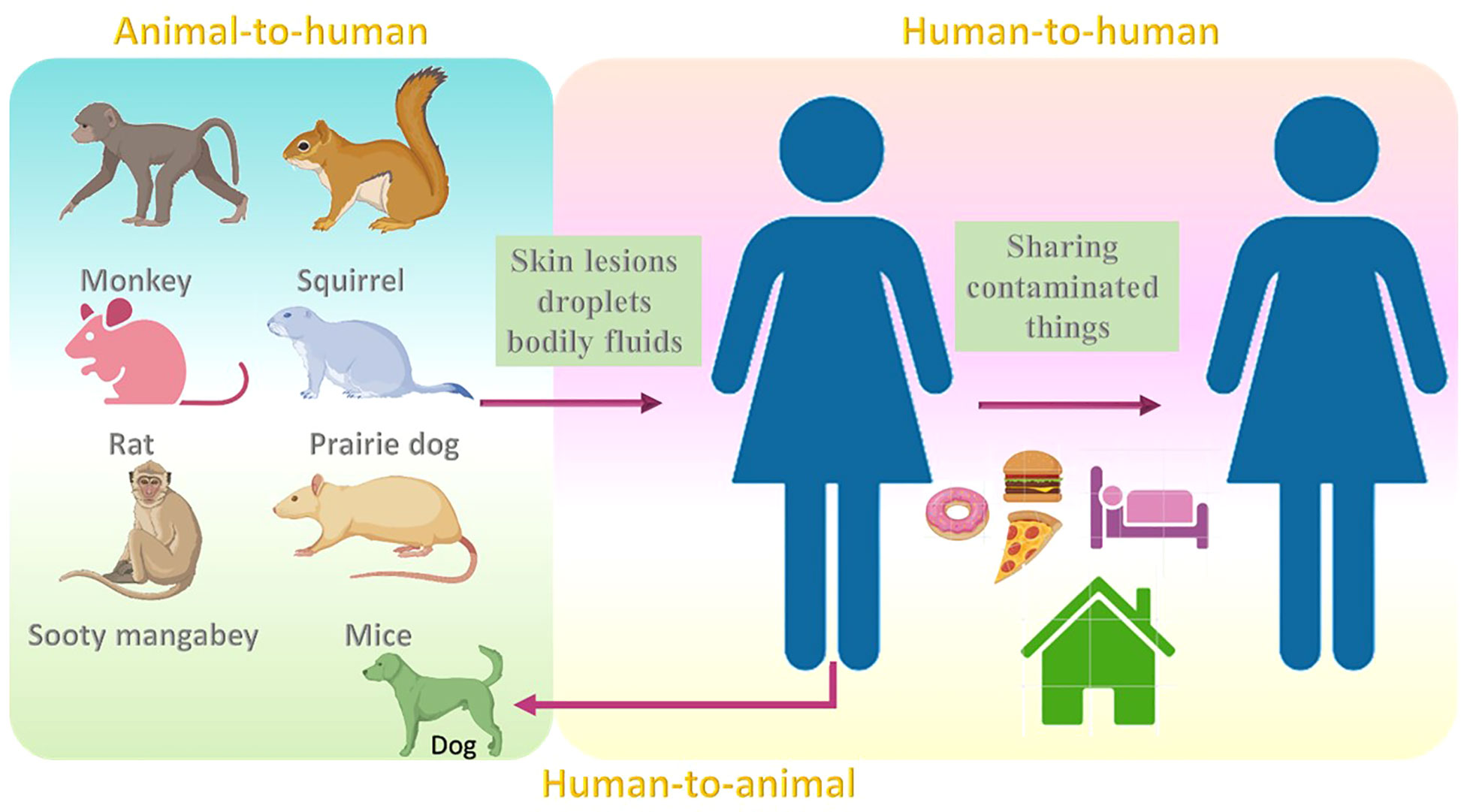 Animal-to-human

Human-to-human

Monkey

Squirrel

Rat

Prairie dog

Sooty mangabey

Mice

Dog

Skin lesions droplets bodily fluids

Sharing contaminated things

Human-to-animal